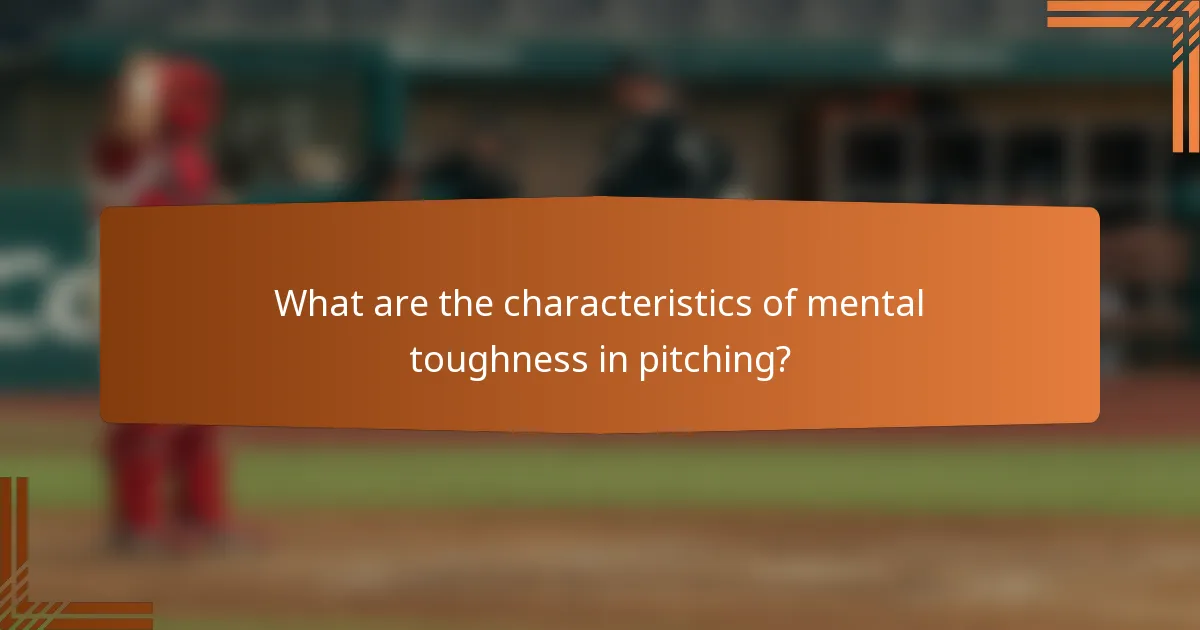 What are the characteristics of mental toughness in pitching?